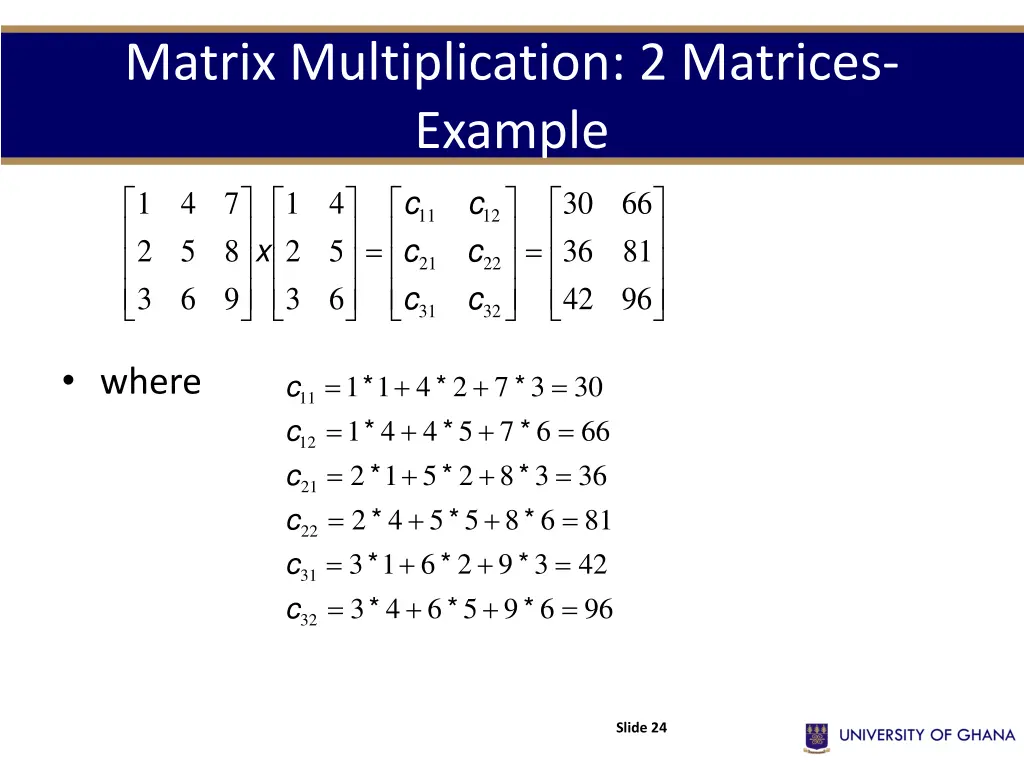 Matrix Multiplication: 2 Matrices-Example

$\begin{bmatrix} 1 & 4 & 7 \\ 2 & 5 & 8 \\ 3 & 6 & 9 \end{bmatrix} x \begin{bmatrix} 1 & 4 \\ 2 & 5 \\ 3 & 6 \end{bmatrix} = \begin{bmatrix} c_{11} & c_{12} \\ c_{21} & c_{22} \\ c_{31} & c_{32} \end{bmatrix} = \begin{bmatrix} 30 & 66 \\ 36 & 81 \\ 42 & 96 \end{bmatrix}$

• where

$c_{11} = 1*1 + 4*2 + 7*3 = 30$
$c_{12} = 1*4 + 4*5 + 7*6 = 66$
$c_{21} = 2*1 + 5*2 + 8*3 = 36$
$c_{22} = 2*4 + 5*5 + 8*6 = 81$
$c_{31} = 3*1 + 6*2 + 9*3 = 42$
$c_{32} = 3*4 + 6*5 + 9*6 = 96$

Slide 24

UNIVERSITY OF GHANA